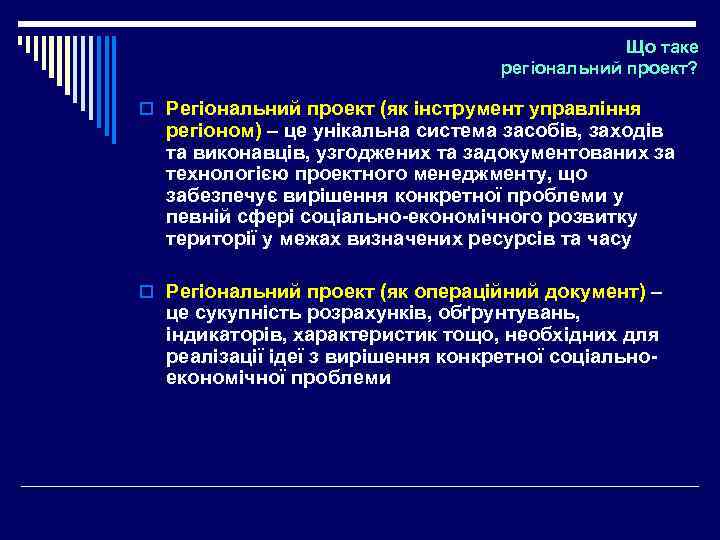 Що таке
регіональний проект?

Регіональний проект (як інструмент управління регіоном) – це унікальна система засобів, заходів та виконавців, узгоджених та задокументованих за технологією проектного менеджменту, що забезпечує вирішення конкретної проблеми у певній сфері соціально-економічного розвитку території у межах визначених ресурсів та часу

Регіональний проект (як операційний документ) – це сукупність розрахунків, обґрунтувань, індикаторів, характеристик тощо, необхідних для реалізації ідеї з вирішення конкретної соціально-економічної проблеми